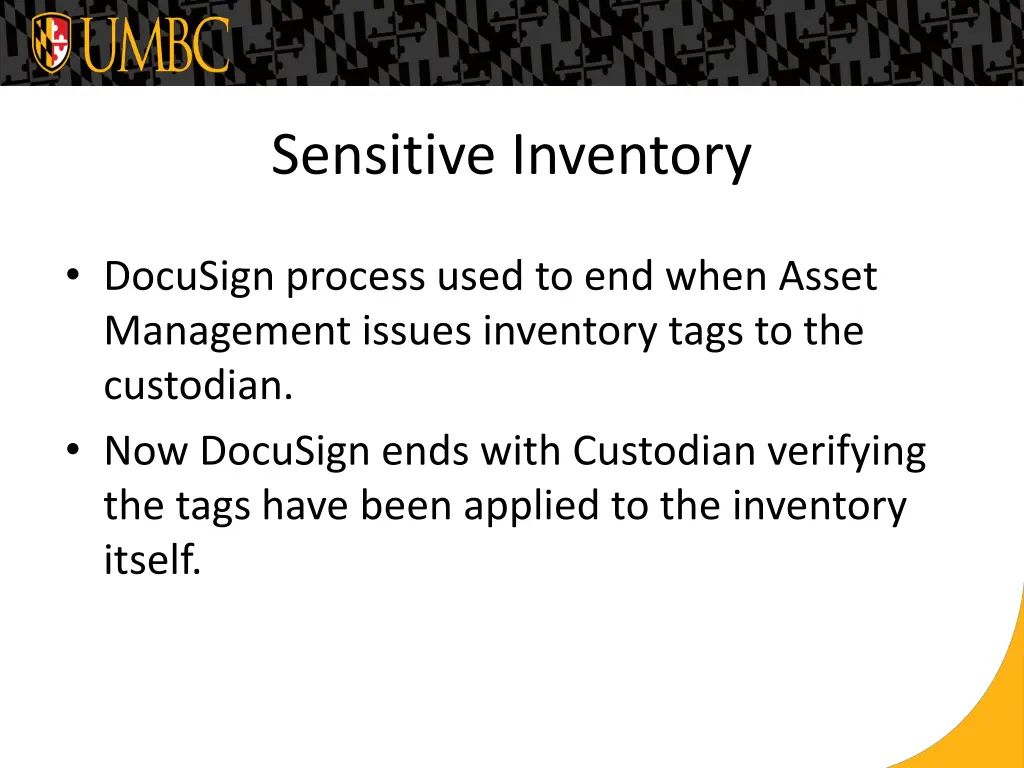 UMBC

Sensitive Inventory

• DocuSign process used to end when Asset Management issues inventory tags to the custodian.
• Now DocuSign ends with Custodian verifying the tags have been applied to the inventory itself.